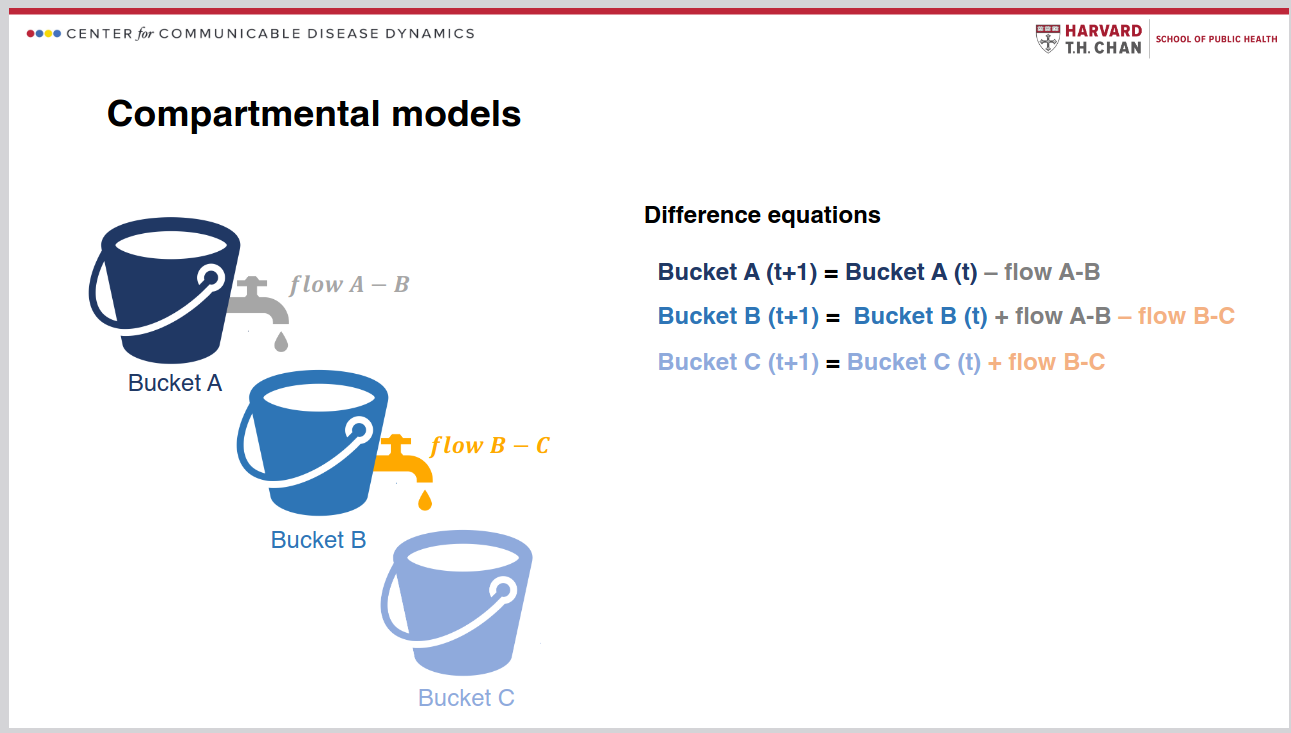 CENTER for COMMUNICABLE DISEASE DYNAMICS

HARVARD T.H. CHAN SCHOOL OF PUBLIC HEALTH

Compartmental models

$flow\ A - B$

Bucket A

$flow\ B - C$

Bucket B

Bucket C

Difference equations

Bucket A (t+1) = Bucket A (t) – flow A-B

Bucket B (t+1) = Bucket B (t) + flow A-B – flow B-C

Bucket C (t+1) = Bucket C (t) + flow B-C